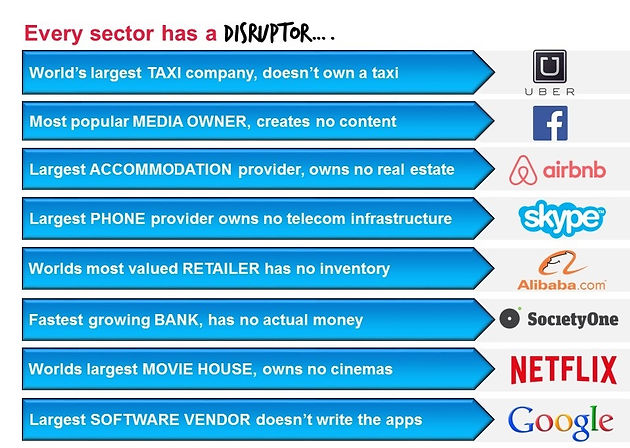 Every sector has a DISRUPTOR....

World's largest TAXI company, doesn't own a taxi

UBER

Most popular MEDIA OWNER, creates no content

f

Largest ACCOMMODATION provider, owns no real estate

airbnb

Largest PHONE provider owns no telecom infrastructure

skype

Worlds most valued RETAILER has no inventory

Alibaba.com

Fastest growing BANK, has no actual money

SocietyOne

Worlds largest MOVIE HOUSE, owns no cinemas

NETFLIX

Largest SOFTWARE VENDOR doesn't write the apps

Google